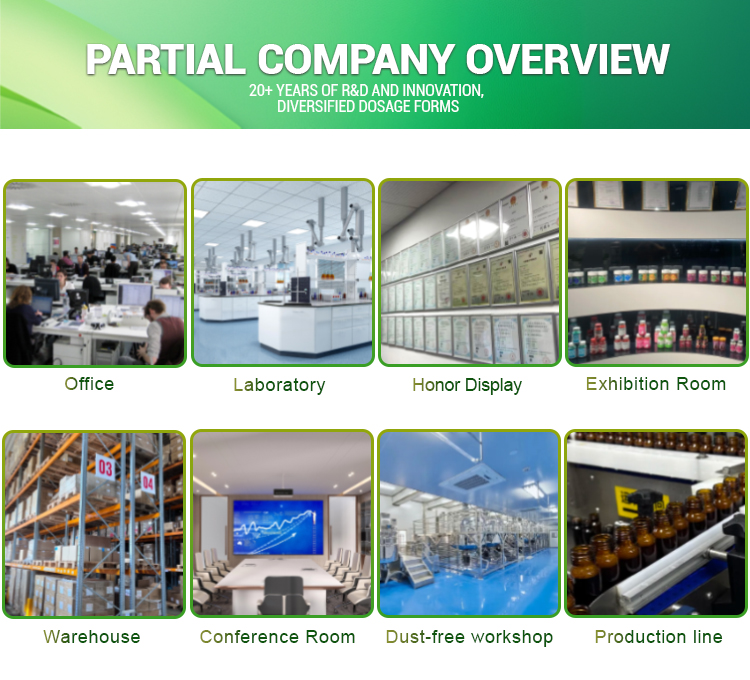 PARTIAL COMPANY OVERVIEW
20+ YEARS OF R&D AND INNOVATION, DIVERSIFIED DOSAGE FORMS

Office

Laboratory

Honor Display

Exhibition Room

03

04

Warehouse

Conference Room

Dust-free workshop

Production line